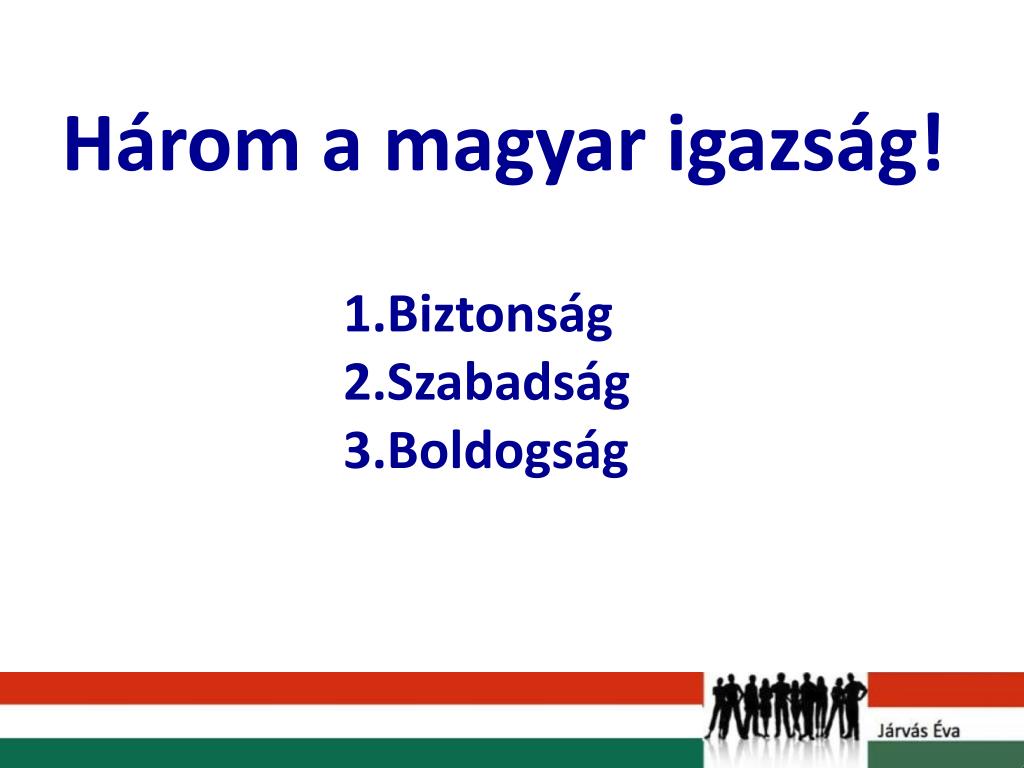 Három a magyar igazság!

1.Biztonság
2.Szabadság
3.Boldogság

Járvás Éva